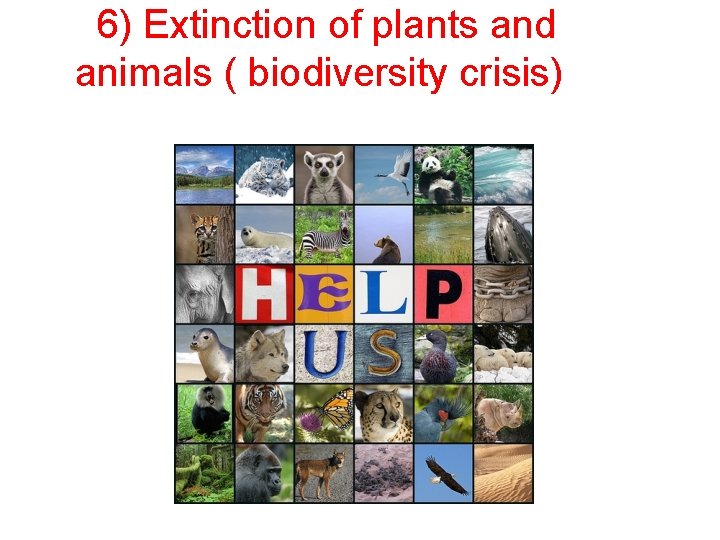 6) Extinction of plants and animals ( biodiversity crisis)

HELP
US